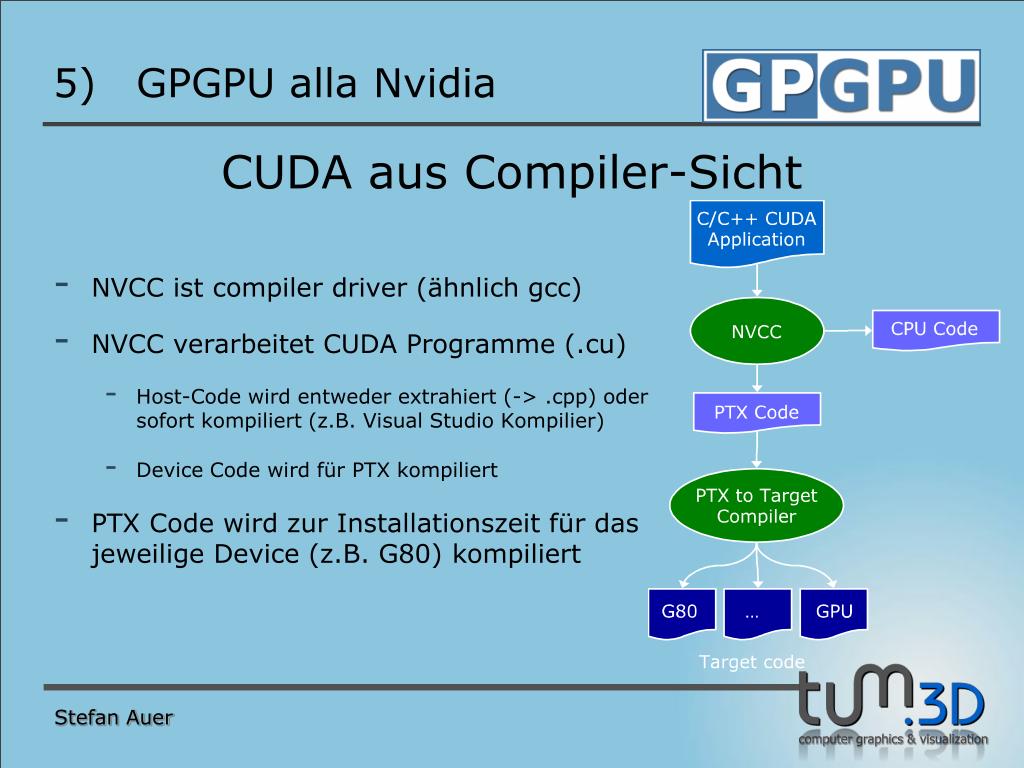 5) GPGPU alla Nvidia

GPGPU

CUDA aus Compiler-Sicht

- NVCC ist compiler driver (ähnlich gcc)

- NVCC verarbeitet CUDA Programme (.cu)

- Host-Code wird entweder extrahiert (-> .cpp) oder sofort kompiliert (z.B. Visual Studio Kompilier)

- Device Code wird für PTX kompiliert

- PTX Code wird zur Installationszeit für das jeweilige Device (z.B. G80) kompiliert

C/C++ CUDA Application

NVCC

CPU Code

PTX Code

PTX to Target Compiler

G80

…

GPU

Target code

Stefan Auer

tum.3D
computer graphics & visualization